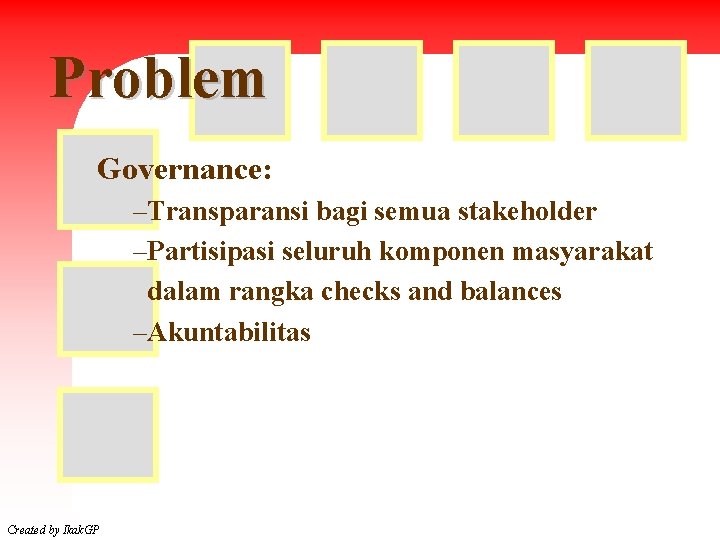 Problem

Governance:

–Transparansi bagi semua stakeholder

–Partisipasi seluruh komponen masyarakat dalam rangka checks and balances

–Akuntabilitas

Created by IkakGP